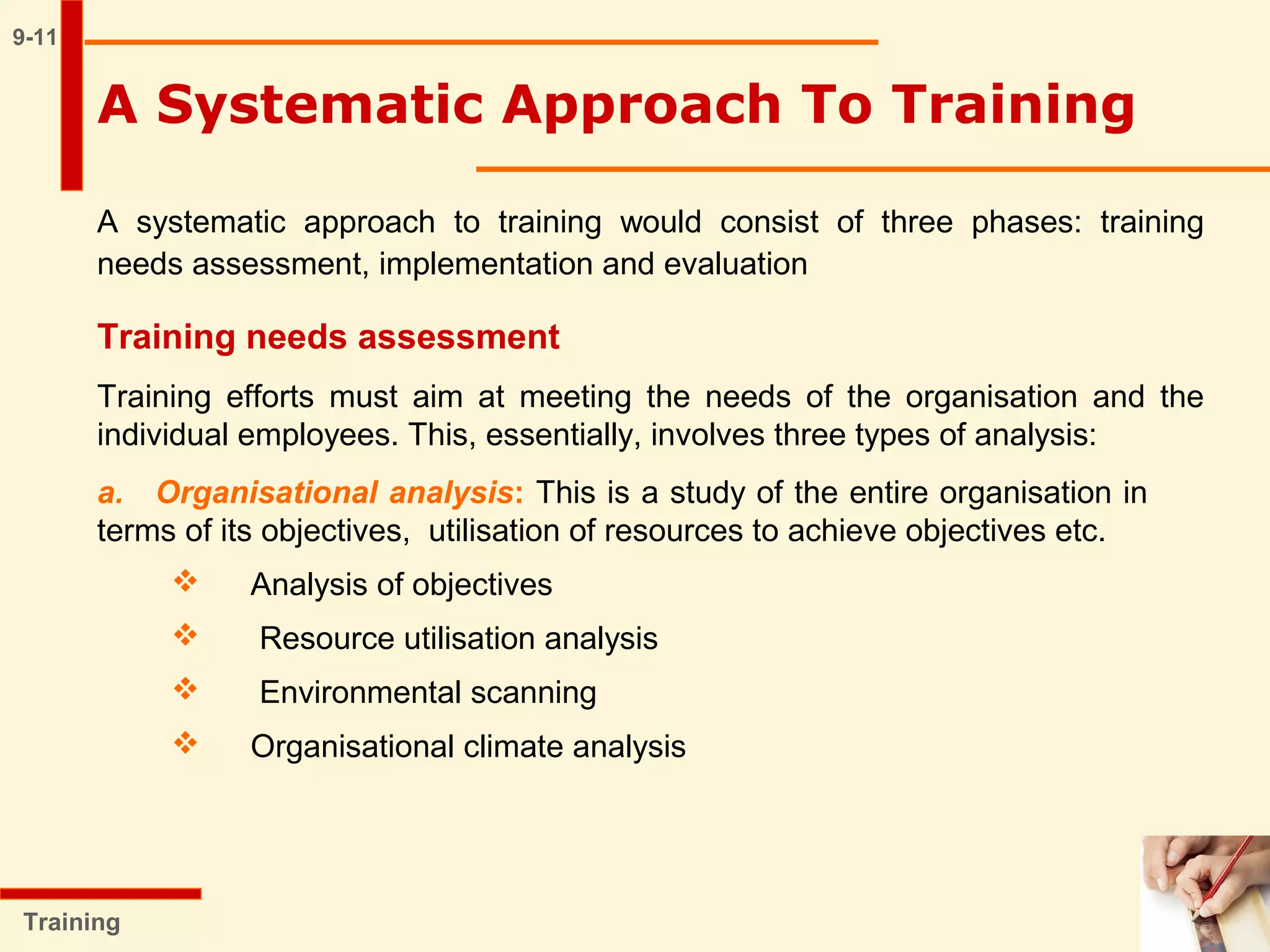 9-11

A Systematic Approach To Training

A systematic approach to training would consist of three phases: training needs assessment, implementation and evaluation

Training needs assessment

Training efforts must aim at meeting the needs of the organisation and the individual employees. This, essentially, involves three types of analysis:

a. Organisational analysis: This is a study of the entire organisation in terms of its objectives, utilisation of resources to achieve objectives etc.

❖ Analysis of objectives

❖ Resource utilisation analysis

❖ Environmental scanning

❖ Organisational climate analysis

Training